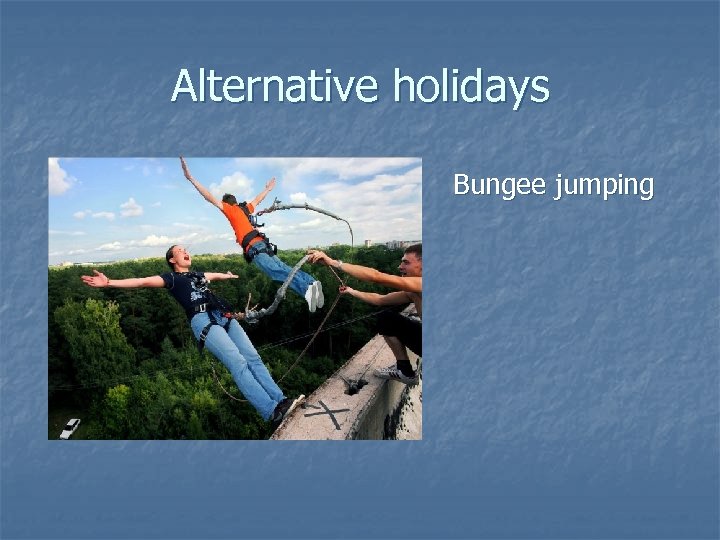 Alternative holidays

Bungee jumping